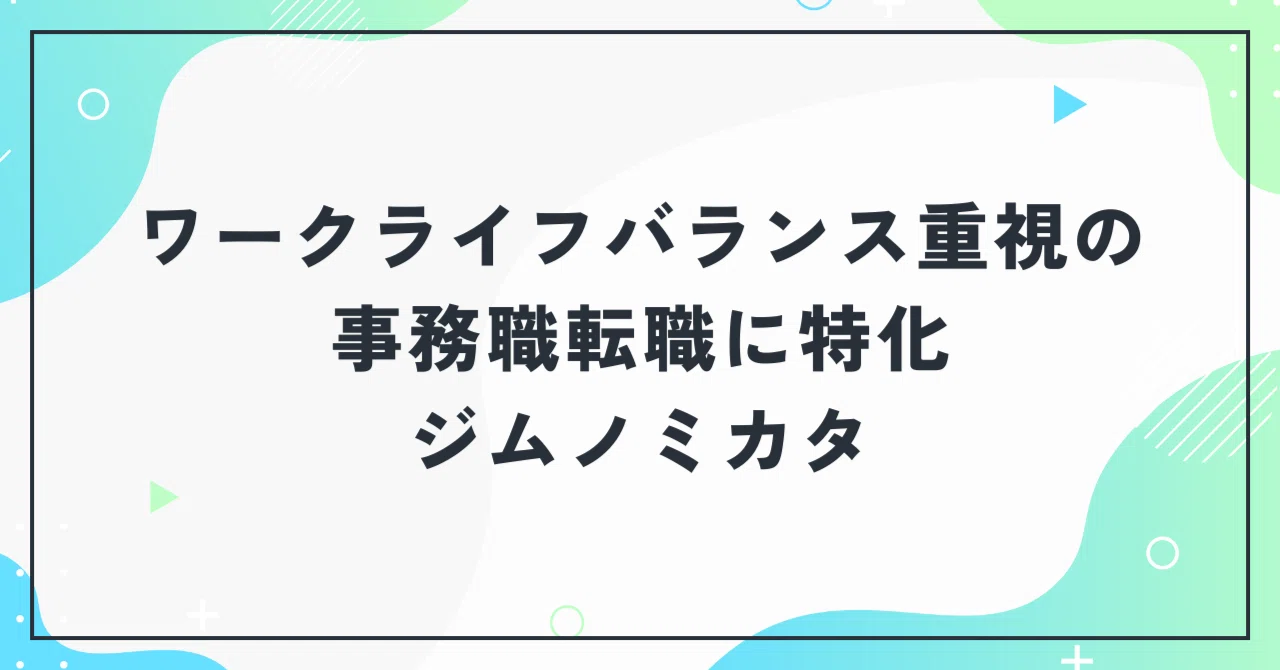 ワークライフバランス重視の
事務職転職に特化
ジムノミカタ